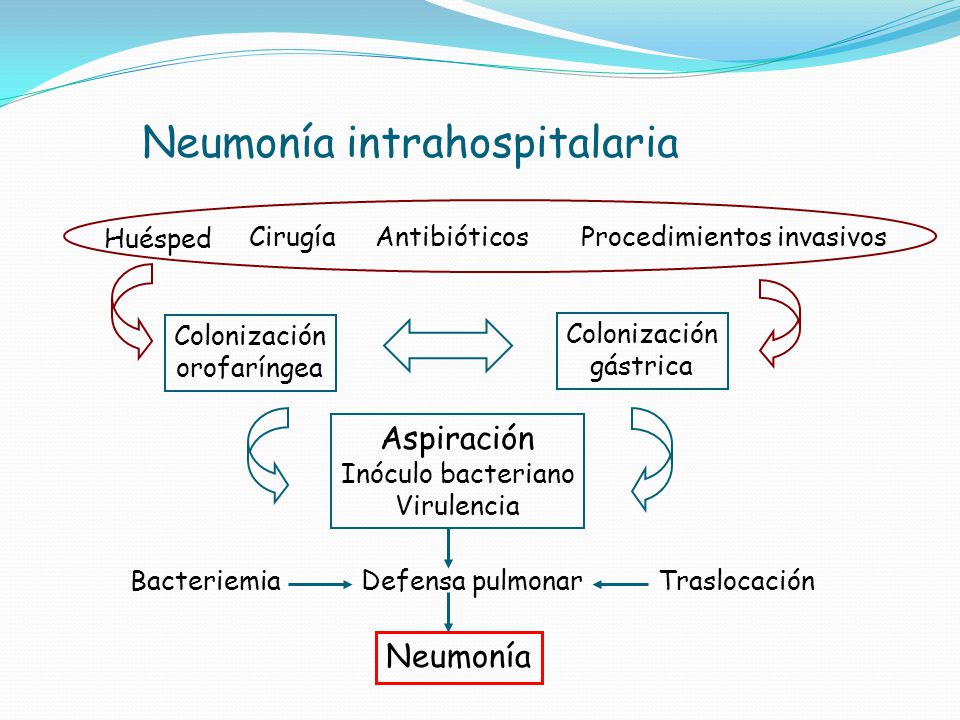 Neumonía intrahospitalaria

Huésped Cirugía Antibióticos Procedimientos invasivos

Colonización orofaríngea

Colonización gástrica

Aspiración
Inóculo bacteriano
Virulencia

Bacteriemia Defensa pulmonar Traslocación

Neumonía